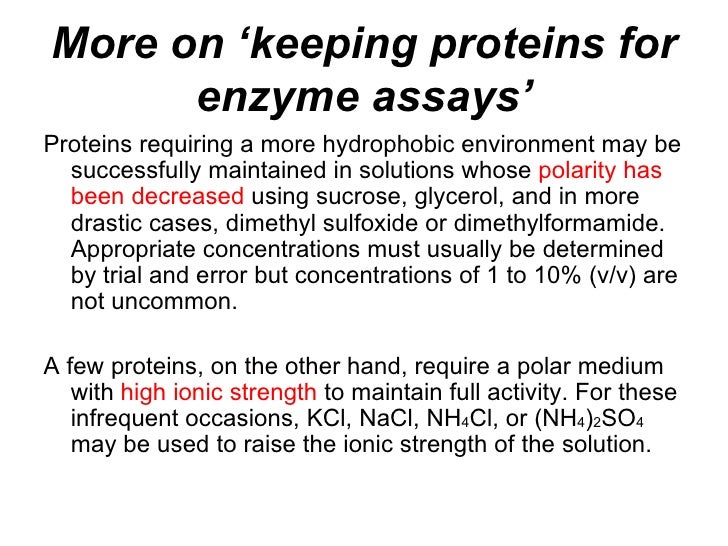 More on ‘keeping proteins for enzyme assays’

Proteins requiring a more hydrophobic environment may be successfully maintained in solutions whose polarity has been decreased using sucrose, glycerol, and in more drastic cases, dimethyl sulfoxide or dimethylformamide. Appropriate concentrations must usually be determined by trial and error but concentrations of 1 to 10% (v/v) are not uncommon.

A few proteins, on the other hand, require a polar medium with high ionic strength to maintain full activity. For these infrequent occasions, KCl, NaCl, $NH_4Cl$, or $(NH_4)_2SO_4$ may be used to raise the ionic strength of the solution.